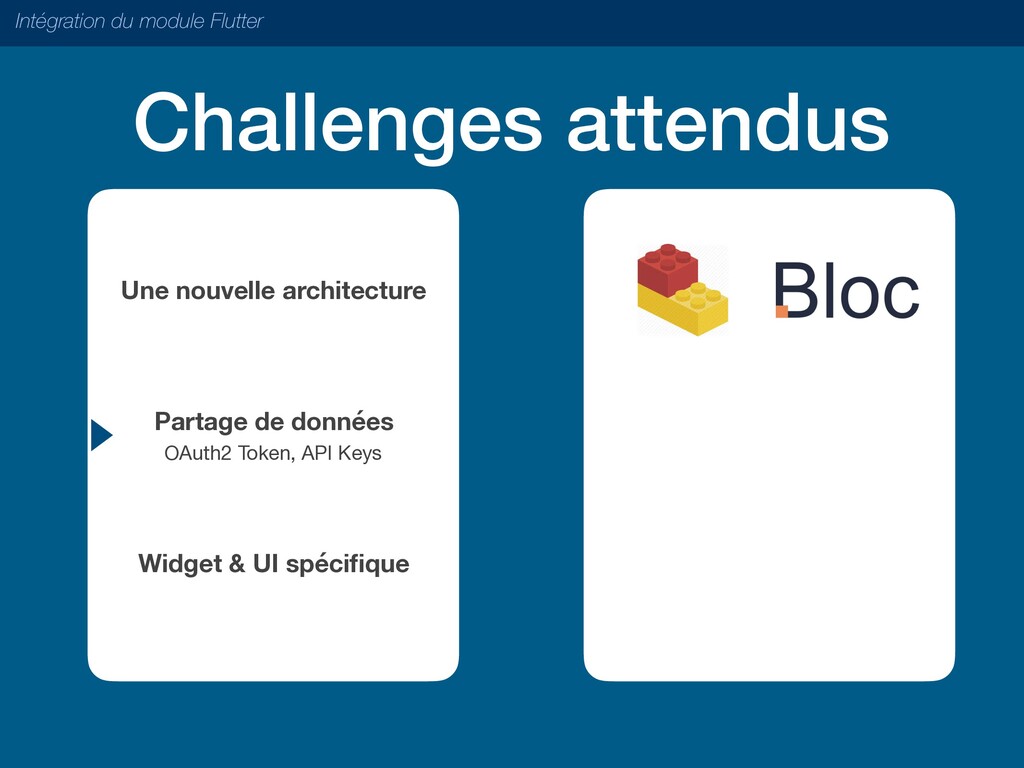 Intégration du module Flutter

Challenges attendus

Une nouvelle architecture

Partage de données
OAuth2 Token, API Keys

Widget & UI spécifique

Bloc